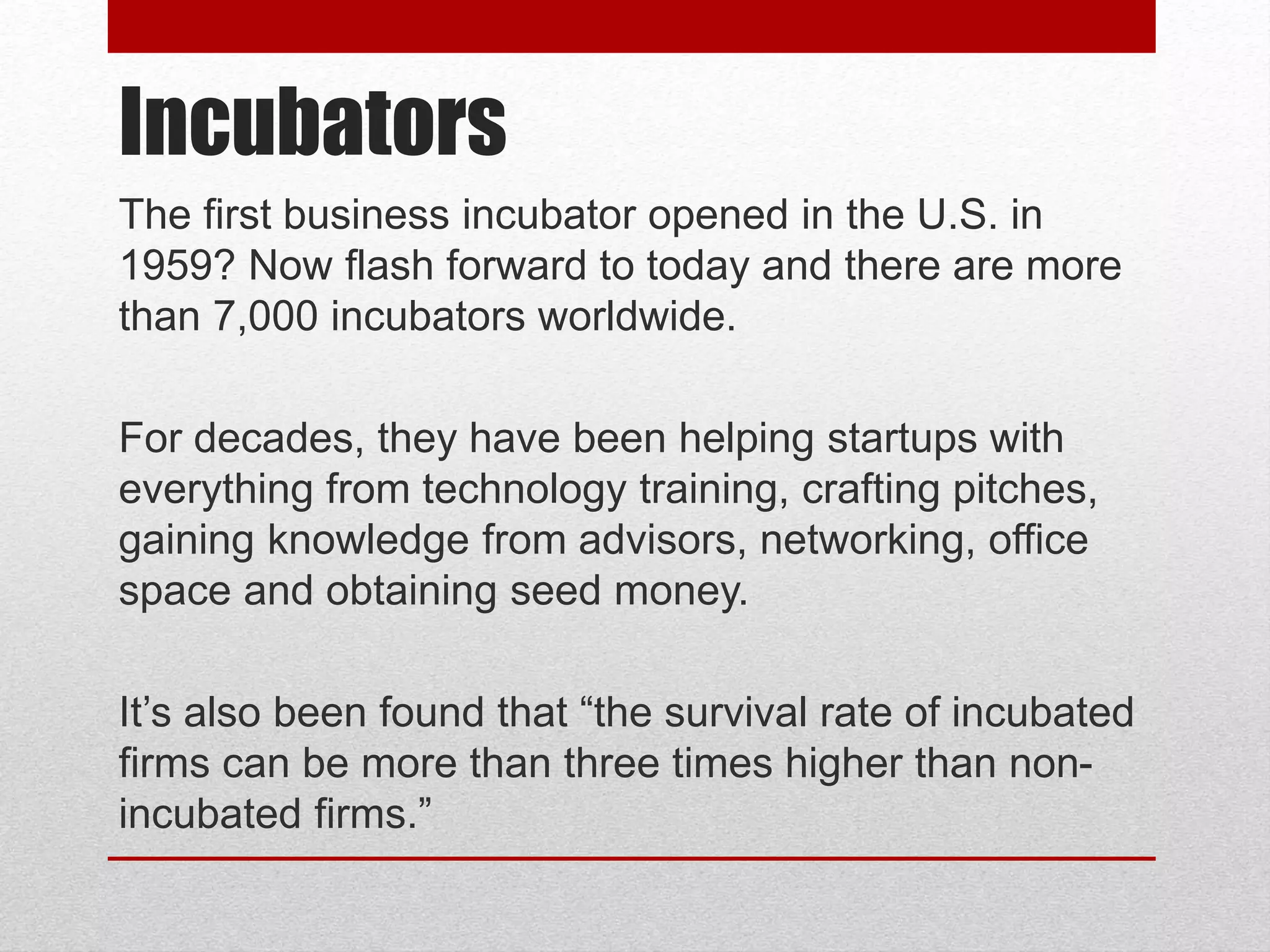 Incubators

The first business incubator opened in the U.S. in 1959? Now flash forward to today and there are more than 7,000 incubators worldwide.

For decades, they have been helping startups with everything from technology training, crafting pitches, gaining knowledge from advisors, networking, office space and obtaining seed money.

It’s also been found that “the survival rate of incubated firms can be more than three times higher than non-incubated firms.”